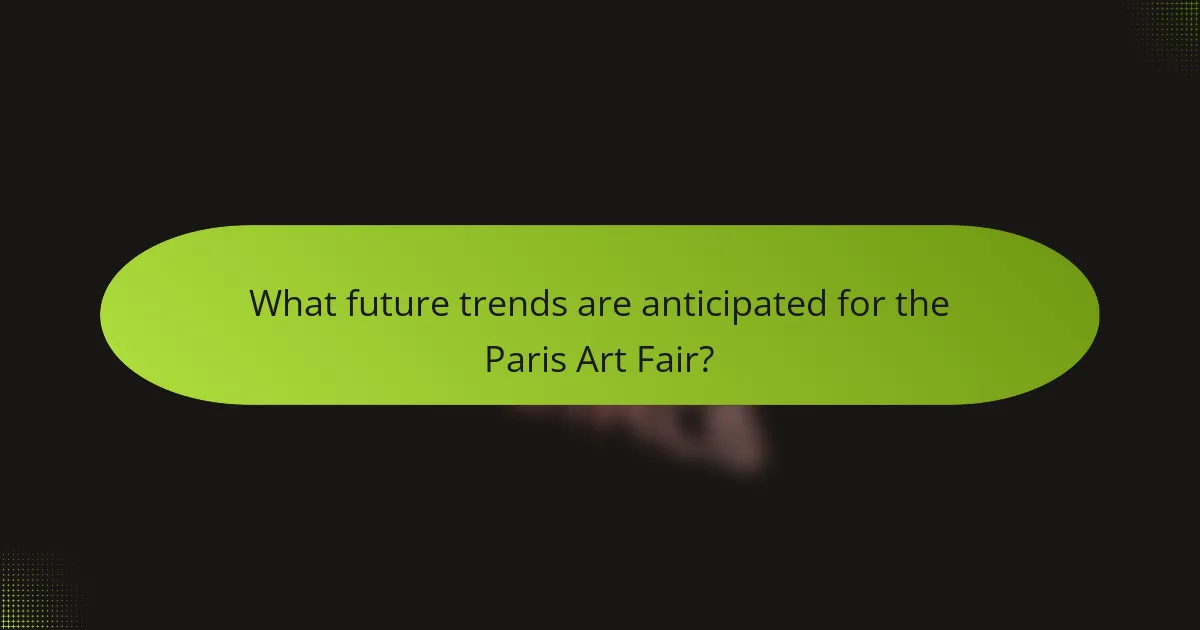 What future trends are anticipated for the Paris Art Fair?